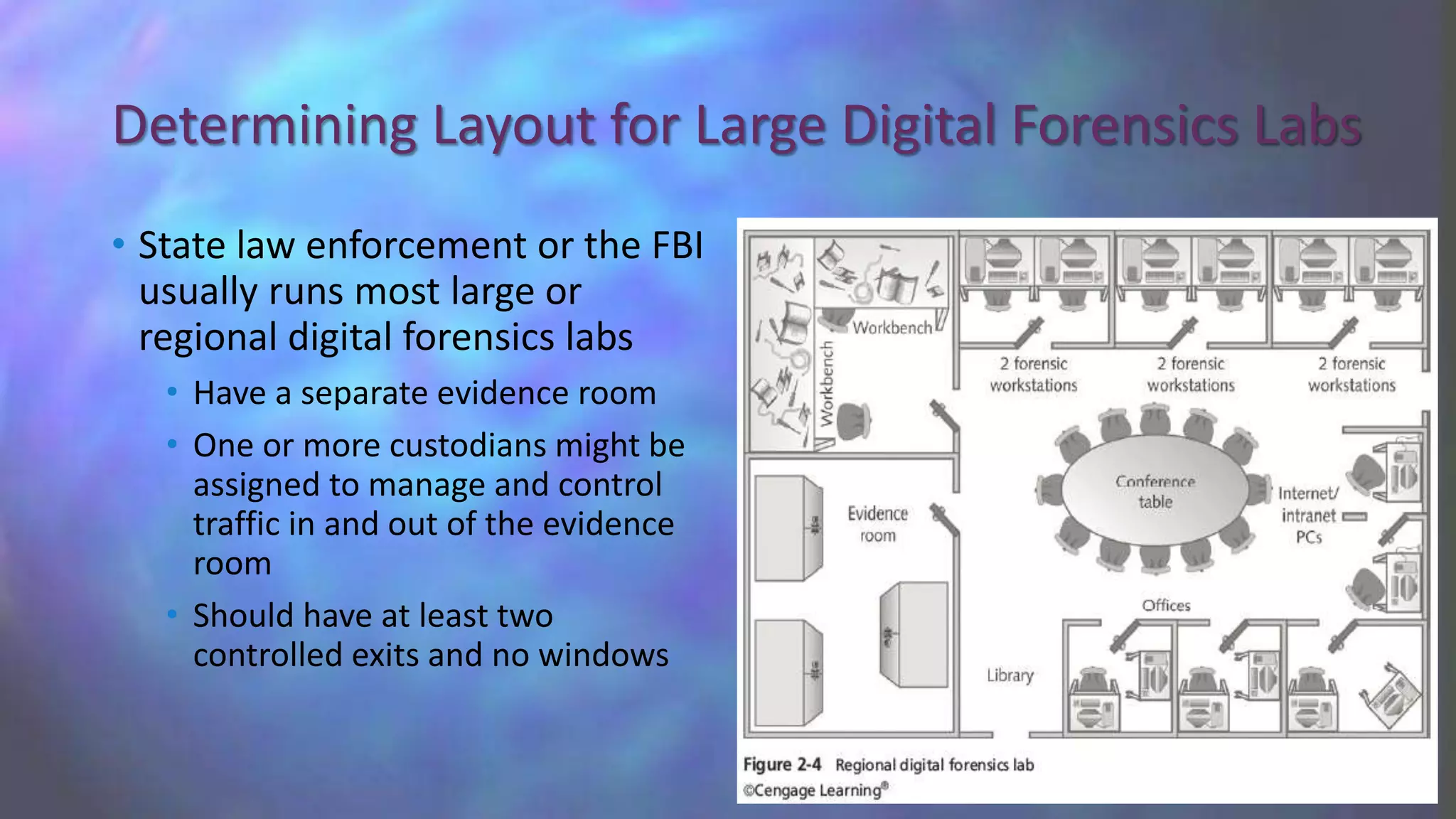 Determining Layout for Large Digital Forensics Labs

• State law enforcement or the FBI usually runs most large or regional digital forensics labs
  • Have a separate evidence room
  • One or more custodians might be assigned to manage and control traffic in and out of the evidence room
  • Should have at least two controlled exits and no windows

Workbench
Workbench
2 forensic workstations
2 forensic workstations
2 forensic workstations
Conference table
Internet/ intranet PCs
Evidence room
Offices
Library

Figure 2-4 Regional digital forensics lab
©Cengage Learning®